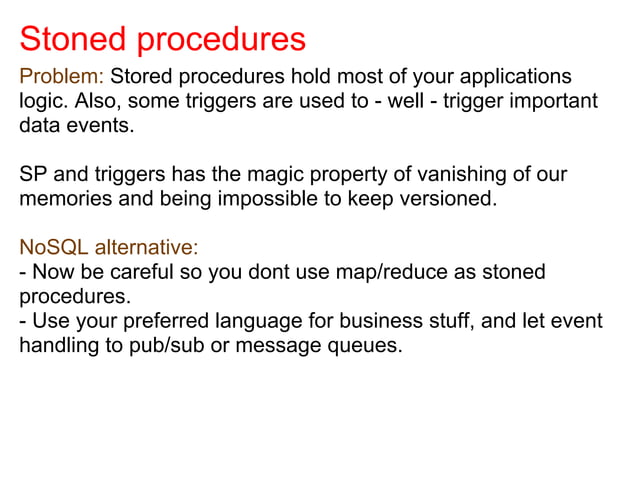 Stoned procedures

Problem: Stored procedures hold most of your applications logic. Also, some triggers are used to - well - trigger important data events.

SP and triggers has the magic property of vanishing of our memories and being impossible to keep versioned.

NoSQL alternative:
- Now be careful so you dont use map/reduce as stoned procedures.
- Use your preferred language for business stuff, and let event handling to pub/sub or message queues.